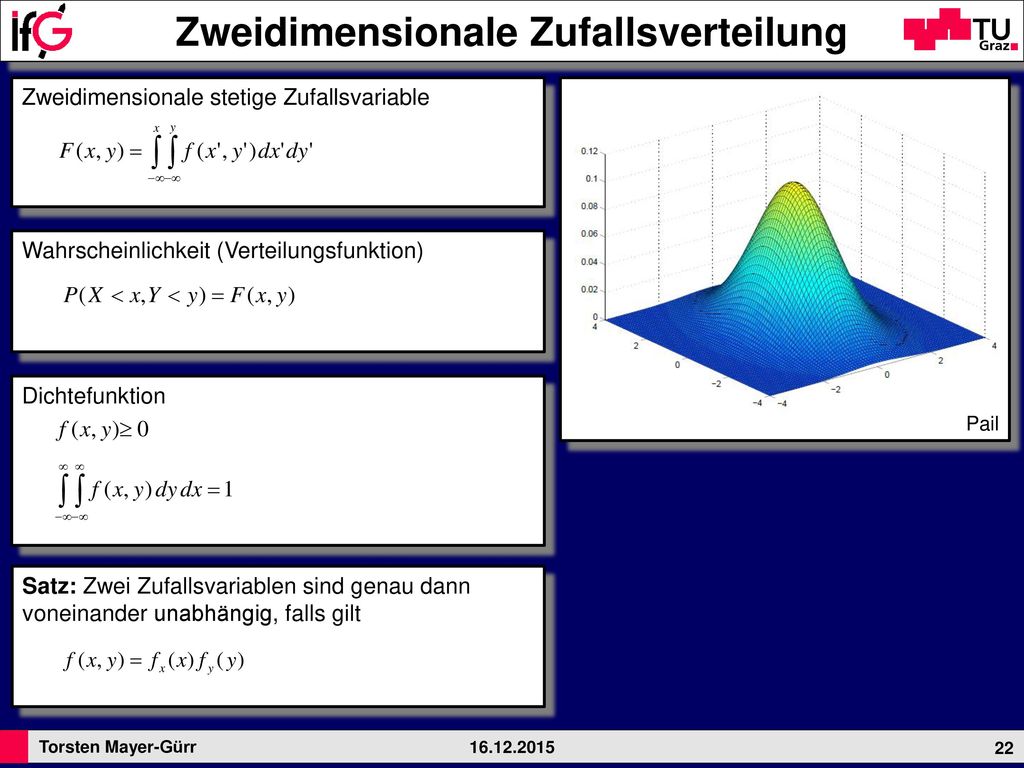 IfG

Zweidimensionale Zufallsverteilung

TU Graz

Zweidimensionale stetige Zufallsvariable

$F(x,y) = \int_{-\infty}^{x}\int_{-\infty}^{y} f(x',y')\,dx'\,dy'$

Wahrscheinlichkeit (Verteilungsfunktion)

$P(X < x, Y < y) = F(x,y)$

Dichtefunktion

$f(x,y) \geq 0$

$\int_{-\infty}^{\infty}\int_{-\infty}^{\infty} f(x,y)\,dy\,dx = 1$

Satz: Zwei Zufallsvariablen sind genau dann voneinander unabhängig, falls gilt

$f(x,y) = f_x(x) f_y(y)$

0.12
0.1
0.08
0.06
0.04
0.02
0
4
2
0
−2
−4
−4
−2
0
2
4

Pail

Torsten Mayer-Gürr

16.12.2015

22